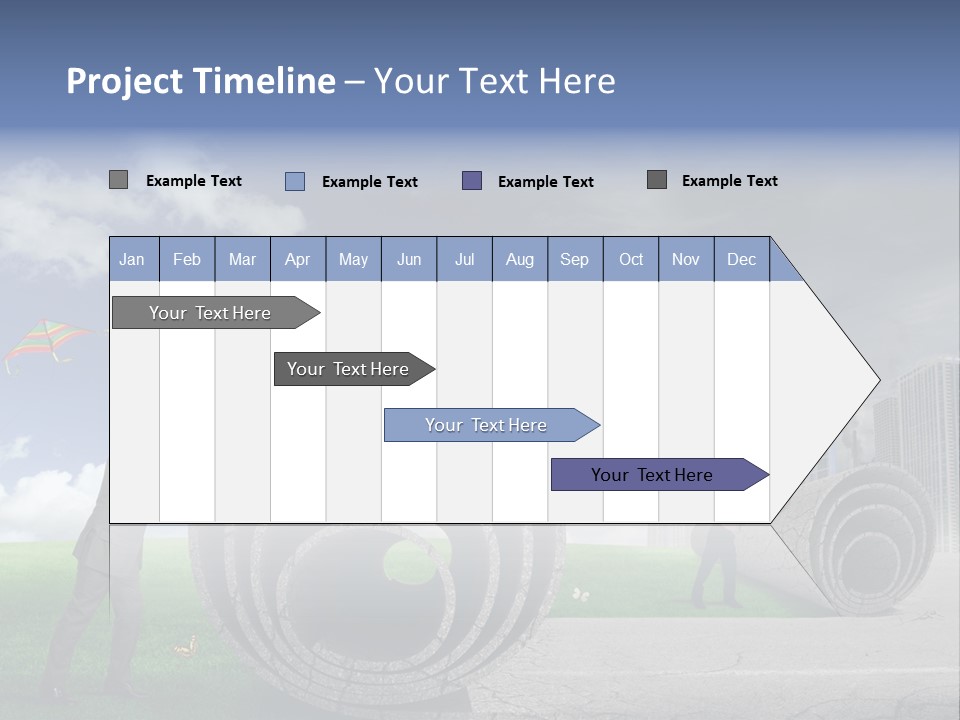 Project Timeline – Your Text Here

Example Text Example Text Example Text Example Text

| Jan | Feb | Mar | Apr | May | Jun | Jul | Aug | Sep | Oct | Nov | Dec |
|---|---|---|---|---|---|---|---|---|---|---|---|

Your Text Here

Your Text Here

Your Text Here

Your Text Here